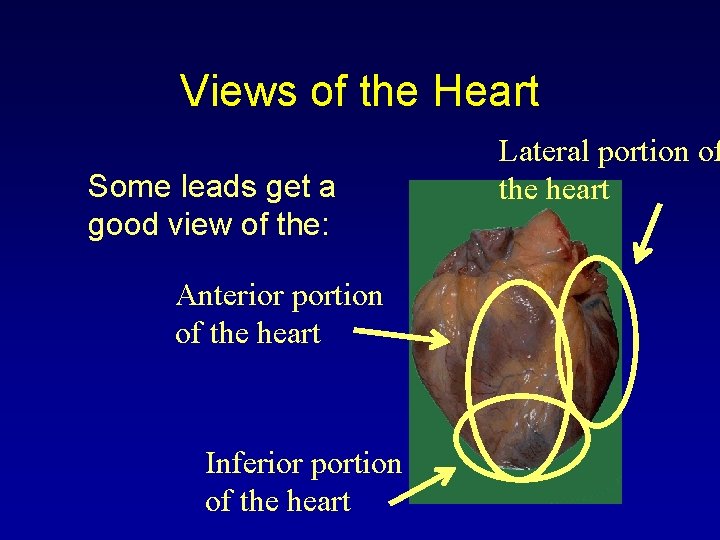 Views of the Heart

Some leads get a good view of the:

Lateral portion of the heart

Anterior portion of the heart

Inferior portion of the heart